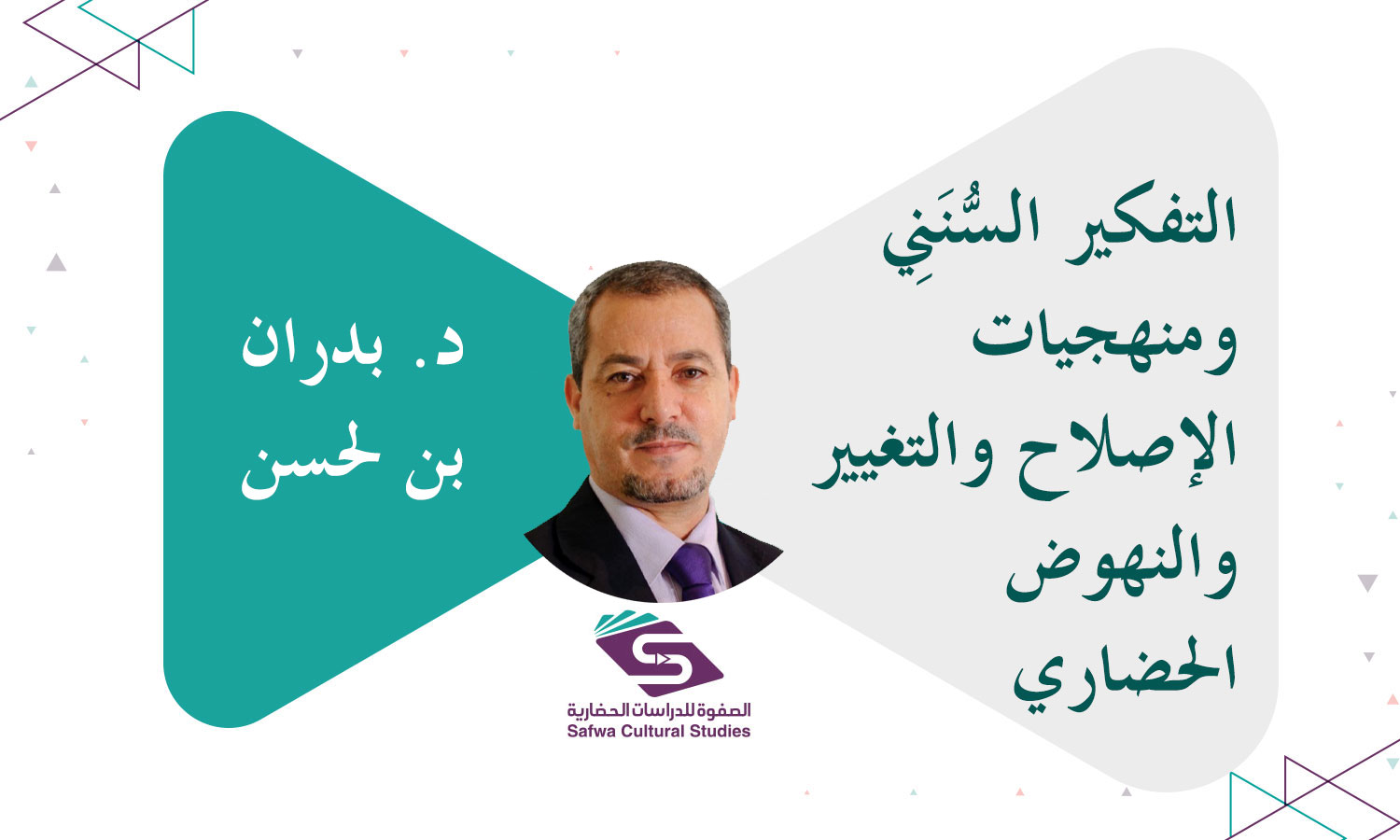 التفكير السُّنَنِي ومنهجيات الإصلاح والتغيير والنهوض الحضاري

د. بدران بن لحسن

الصفوة للدراسات الحضارية
Safwa Cultural Studies